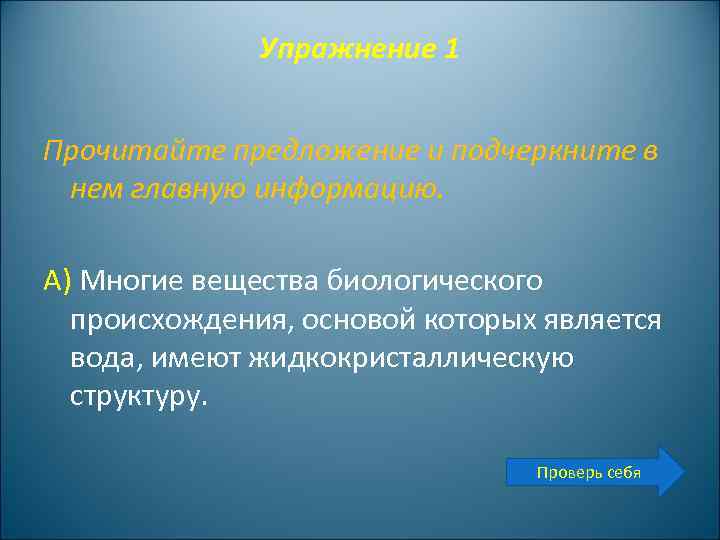 Упражнение 1

Прочитайте предложение и подчеркните в нем главную информацию.

А) Многие вещества биологического происхождения, основой которых является вода, имеют жидкокристаллическую структуру.

Проверь себя